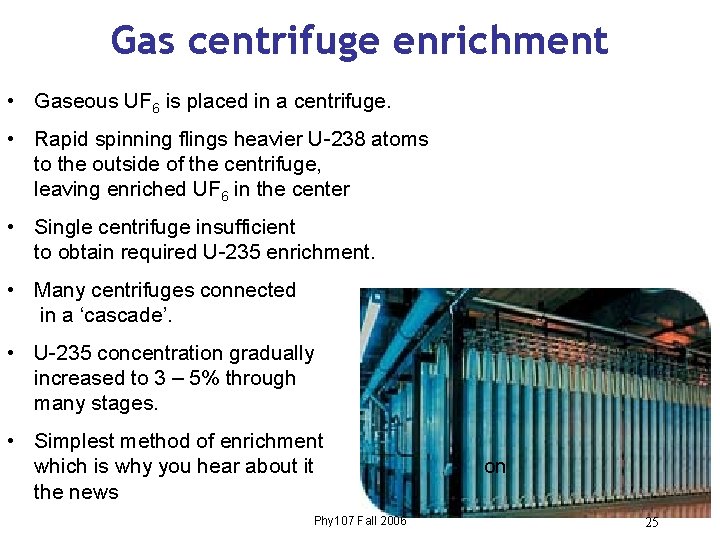 Gas centrifuge enrichment

• Gaseous $UF_6$ is placed in a centrifuge.

• Rapid spinning flings heavier U-238 atoms to the outside of the centrifuge, leaving enriched $UF_6$ in the center

• Single centrifuge insufficient to obtain required U-235 enrichment.

• Many centrifuges connected in a 'cascade'.

• U-235 concentration gradually increased to 3 – 5% through many stages.

• Simplest method of enrichment which is why you hear about it on the news

Phy107 Fall 2006

25